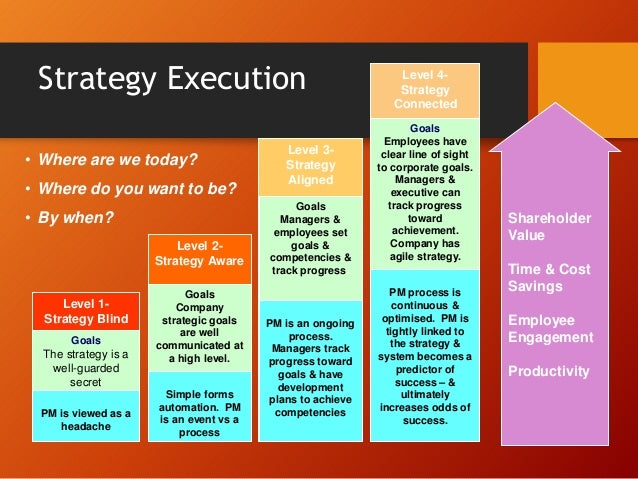 Strategy Execution

• Where are we today?
• Where do you want to be?
• By when?

Level 1- Strategy Blind

Goals
The strategy is a well-guarded secret

PM is viewed as a headache

Level 2- Strategy Aware

Goals
Company strategic goals are well communicated at a high level.

Simple forms automation. PM is an event vs a process

Level 3- Strategy Aligned

Goals
Managers & employees set goals & competencies & track progress

PM is an ongoing process. Managers track progress toward goals & have development plans to achieve competencies

Level 4- Strategy Connected

Goals
Employees have clear line of sight to corporate goals. Managers & executive can track progress toward achievement. Company has agile strategy.

PM process is continuous & optimised. PM is tightly linked to the strategy & system becomes a predictor of success – & ultimately increases odds of success.

Shareholder Value

Time & Cost Savings

Employee Engagement

Productivity